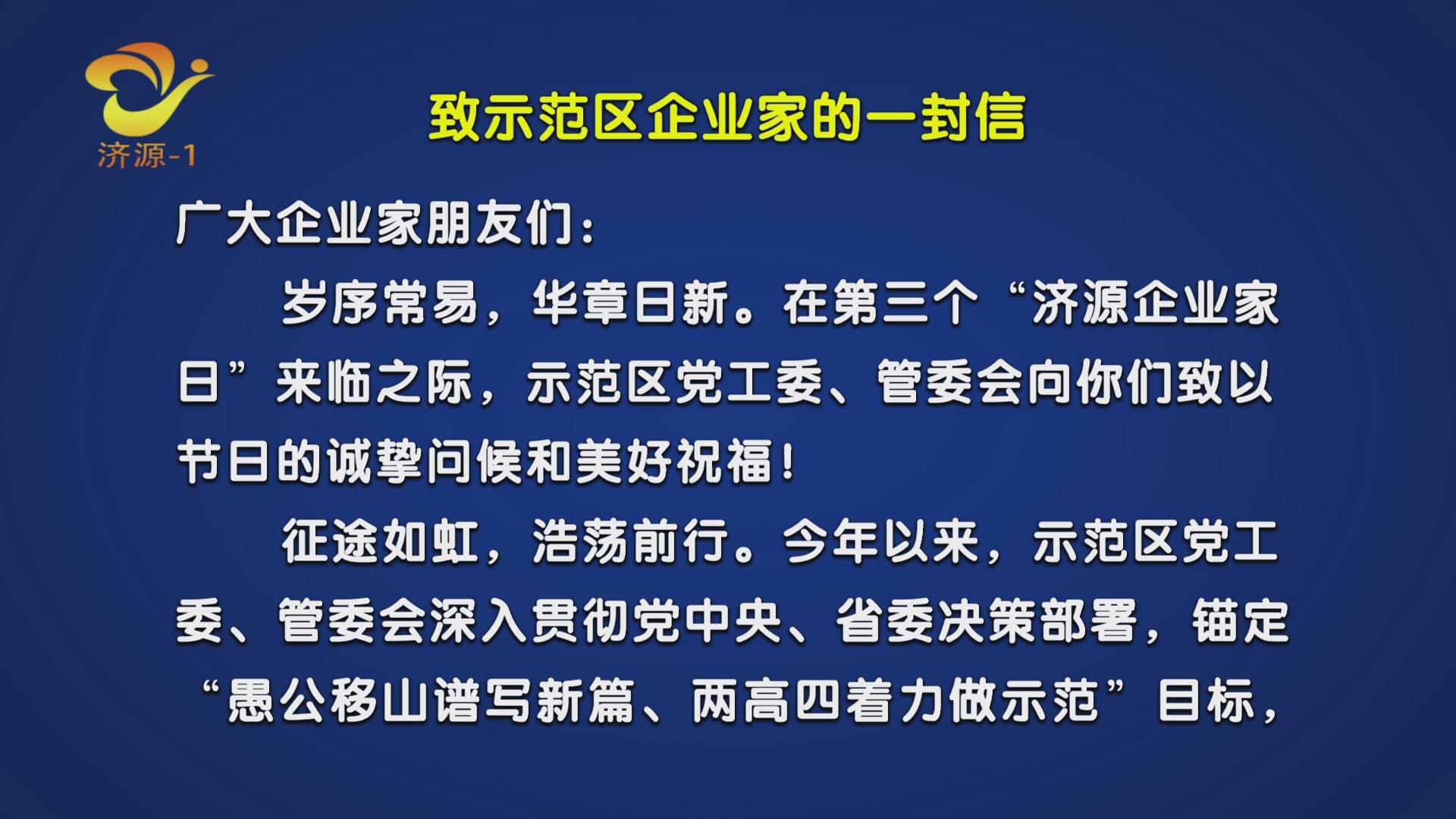 济源-1

致示范区企业家的一封信

广大企业家朋友们：

岁序常易，华章日新。在第三个“济源企业家日”来临之际，示范区党工委、管委会向你们致以节日的诚挚问候和美好祝福！

征途如虹，浩荡前行。今年以来，示范区党工委、管委会深入贯彻党中央、省委决策部署，锚定“愚公移山谱写新篇、两高四着力做示范”目标，